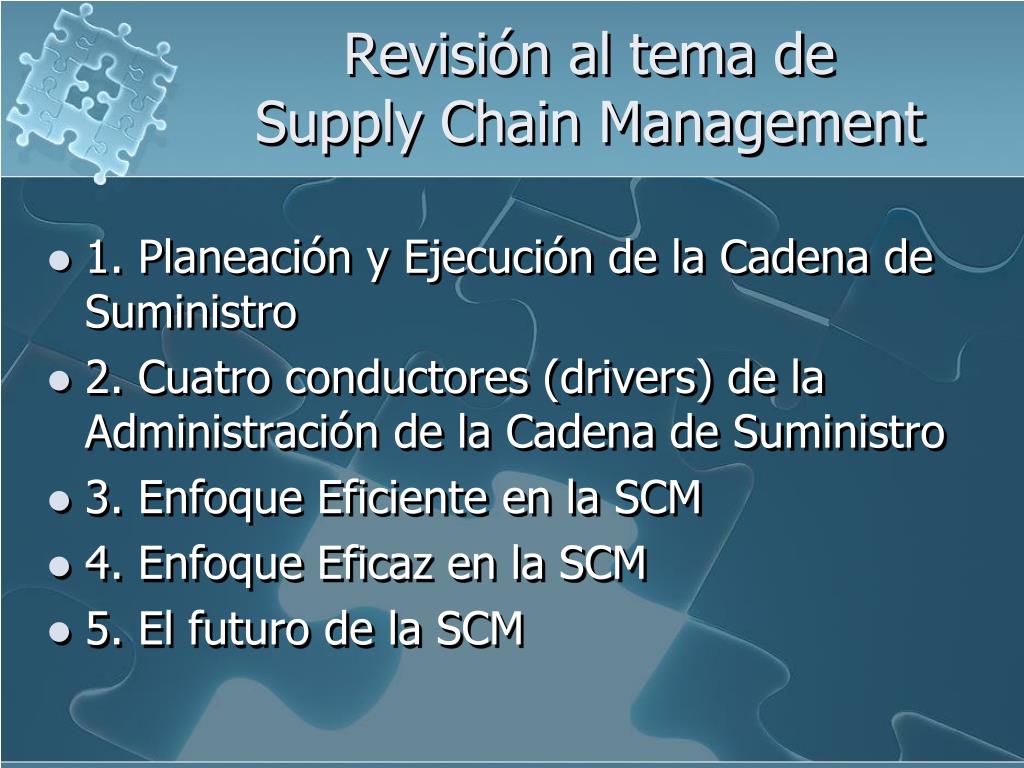 Revisión al tema de
Supply Chain Management

- 1. Planeación y Ejecución de la Cadena de Suministro
- 2. Cuatro conductores (drivers) de la Administración de la Cadena de Suministro
- 3. Enfoque Eficiente en la SCM
- 4. Enfoque Eficaz en la SCM
- 5. El futuro de la SCM